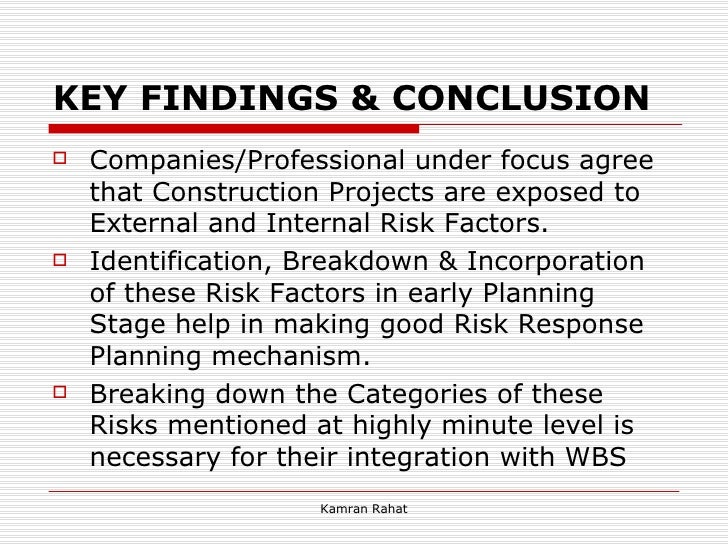 KEY FINDINGS & CONCLUSION

Companies/Professional under focus agree that Construction Projects are exposed to External and Internal Risk Factors.

Identification, Breakdown & Incorporation of these Risk Factors in early Planning Stage help in making good Risk Response Planning mechanism.

Breaking down the Categories of these Risks mentioned at highly minute level is necessary for their integration with WBS

Kamran Rahat